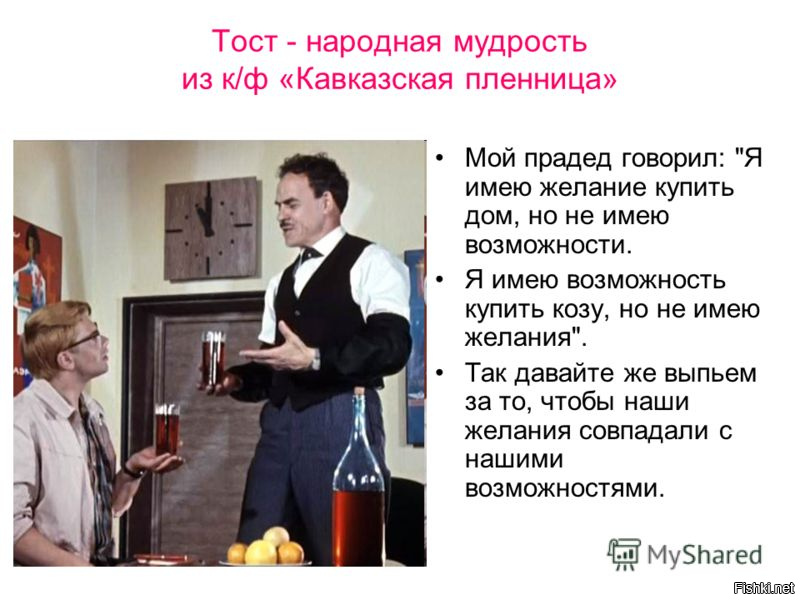 Тост - народная мудрость из к/ф «Кавказская пленница»

• Мой прадед говорил: "Я имею желание купить дом, но не имею возможности.
• Я имею возможность купить козу, но не имею желания".
• Так давайте же выпьем за то, чтобы наши желания совпадали с нашими возможностями.

MyShared

Fishki.net